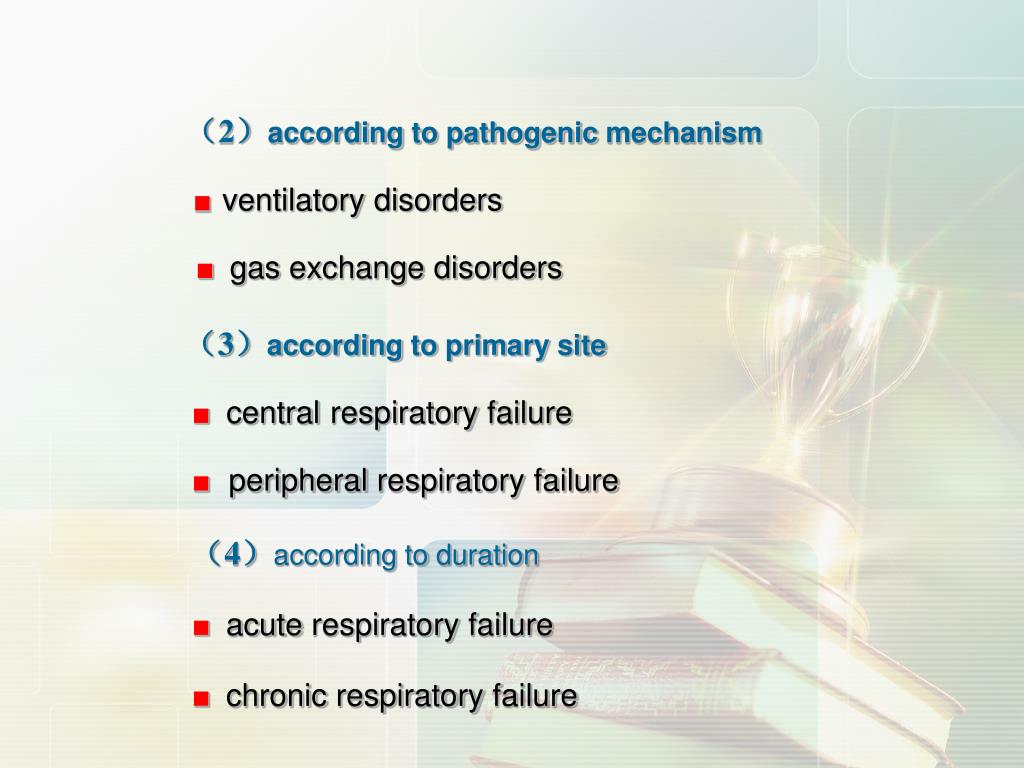 （2）according to pathogenic mechanism

■ ventilatory disorders

■ gas exchange disorders

（3）according to primary site

■ central respiratory failure

■ peripheral respiratory failure

（4）according to duration

■ acute respiratory failure

■ chronic respiratory failure